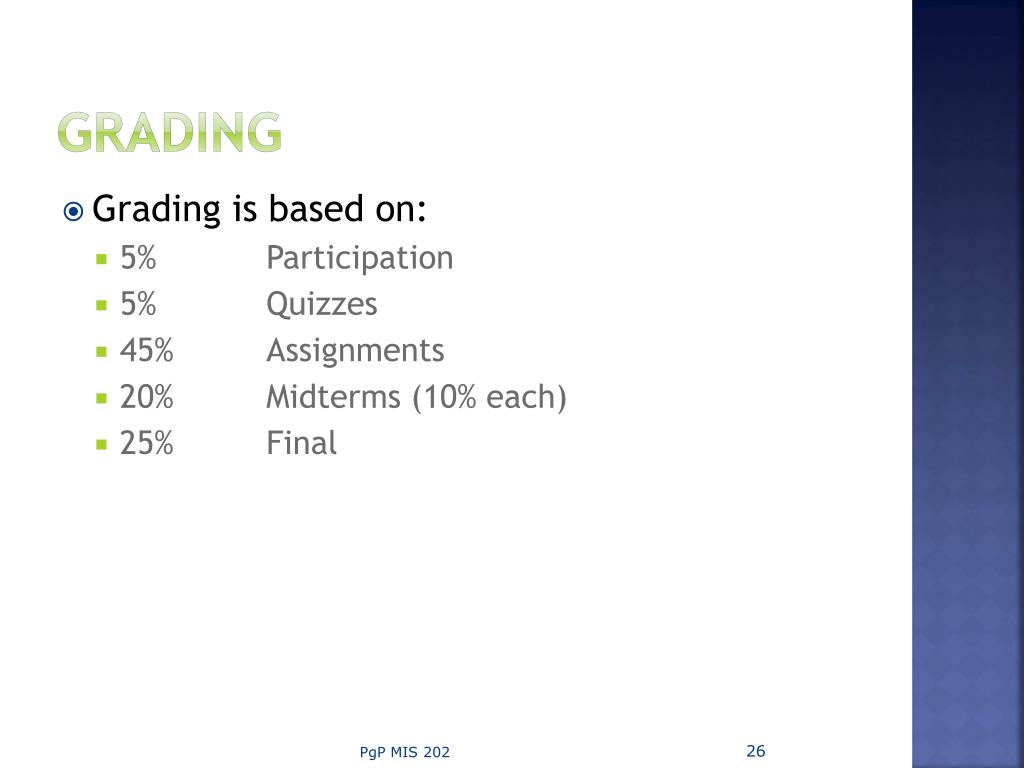 GRADING

Grading is based on:
5% Participation
5% Quizzes
45% Assignments
20% Midterms (10% each)
25% Final

PgP MIS 202

26